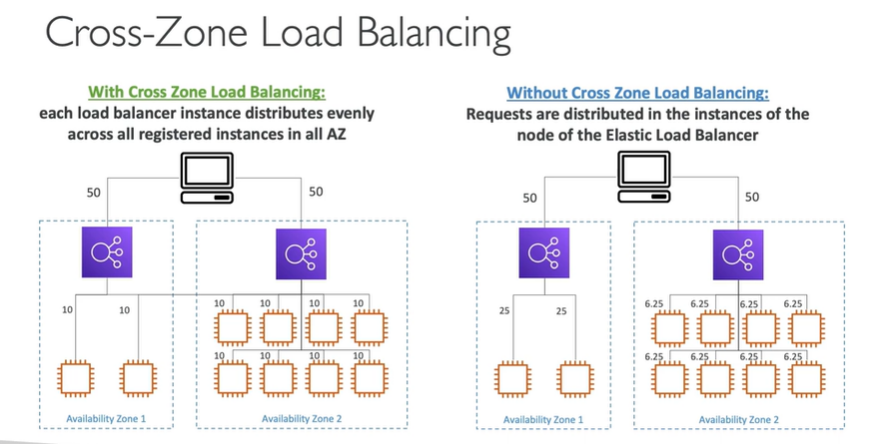 Cross-Zone Load Balancing

With Cross Zone Load Balancing:
each load balancer instance distributes evenly across all registered instances in all AZ

50
50
10
10
10
10
10
10
10
10
10
10
Availability Zone 1
Availability Zone 2

Without Cross Zone Load Balancing:
Requests are distributed in the instances of the node of the Elastic Load Balancer

50
50
25
25
6.25
6.25
6.25
6.25
6.25
6.25
6.25
6.25
Availability Zone 1
Availability Zone 2